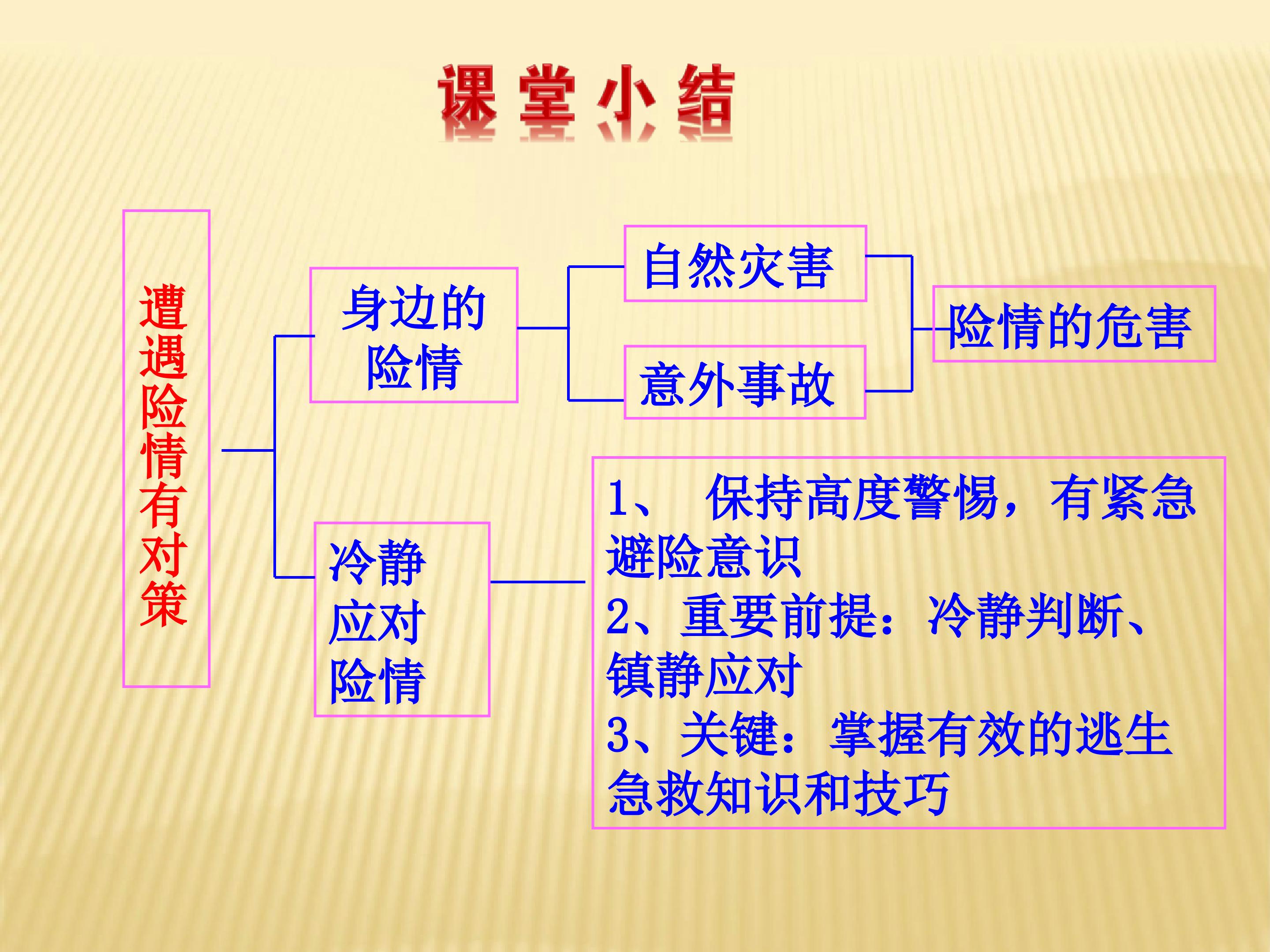 课堂小结

遭遇险情有对策

身边的险情

自然灾害

意外事故

险情的危害

冷静应对险情

1、 保持高度警惕，有紧急避险意识
2、重要前提：冷静判断、镇静应对
3、关键：掌握有效的逃生急救知识和技巧